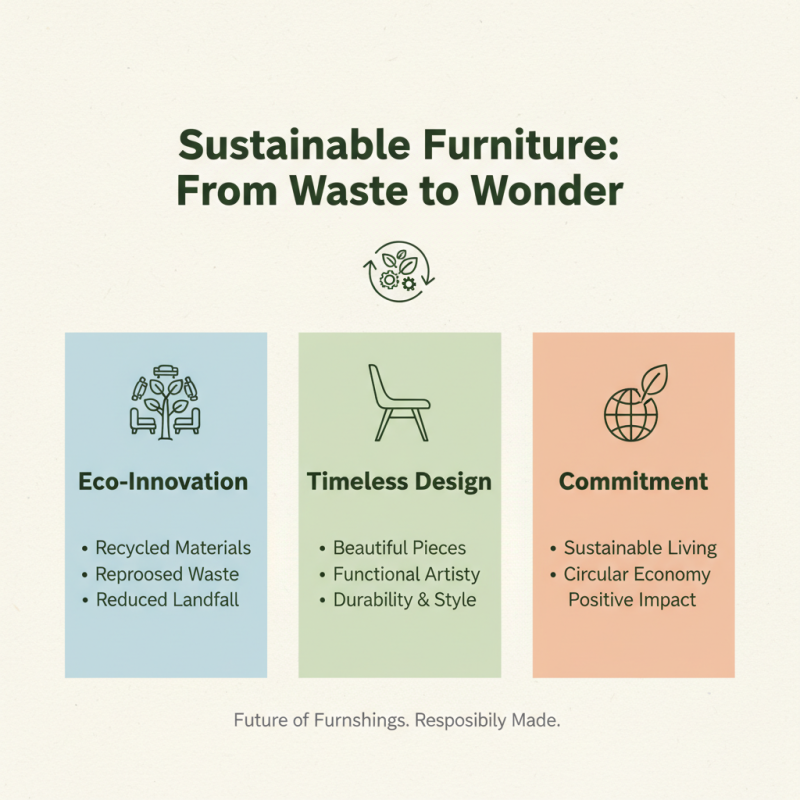 Sustainable Furniture: From Waste to Wonder

Eco-Innovation

• Recycled Materials
• Reproosed Waste
• Reduced Landfall

Timeless Design

• Beautiful Pieces
• Functional Artisty
• Durability & Style

Commitment

• Sustainable Living
• Circular Economy
Positive Impact

Future of Furnshings. Resposibily Made.